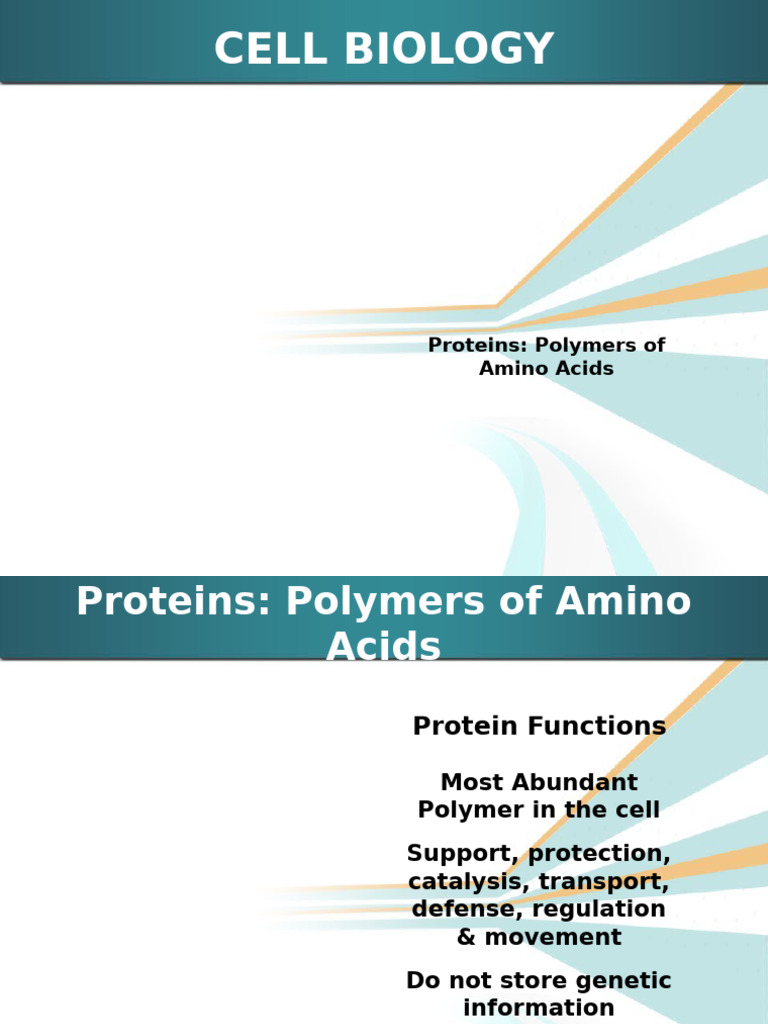 CELL BIOLOGY

Proteins: Polymers of Amino Acids

Proteins: Polymers of Amino Acids

Protein Functions

Most Abundant Polymer in the cell

Support, protection, catalysis, transport, defense, regulation & movement

Do not store genetic information